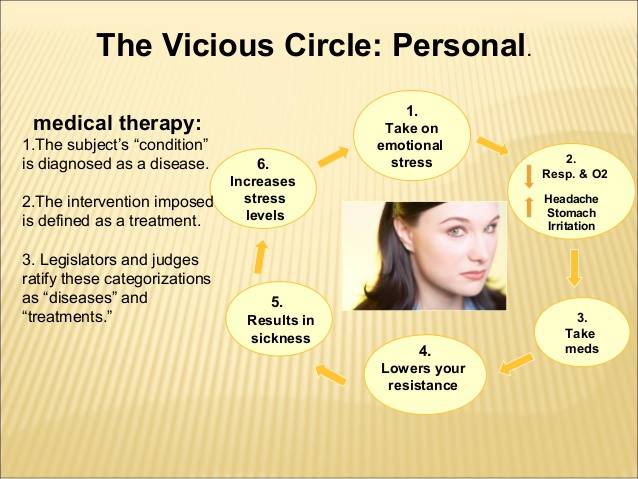 The Vicious Circle: Personal.

medical therapy:
1.The subject's "condition" is diagnosed as a disease.

2.The intervention imposed is defined as a treatment.

3. Legislators and judges ratify these categorizations as "diseases" and "treatments."

1.
Take on emotional stress

2.
Resp. & O2

Headache
Stomach
Irritation

3.
Take meds

4.
Lowers your resistance

5.
Results in sickness

6.
Increases stress levels